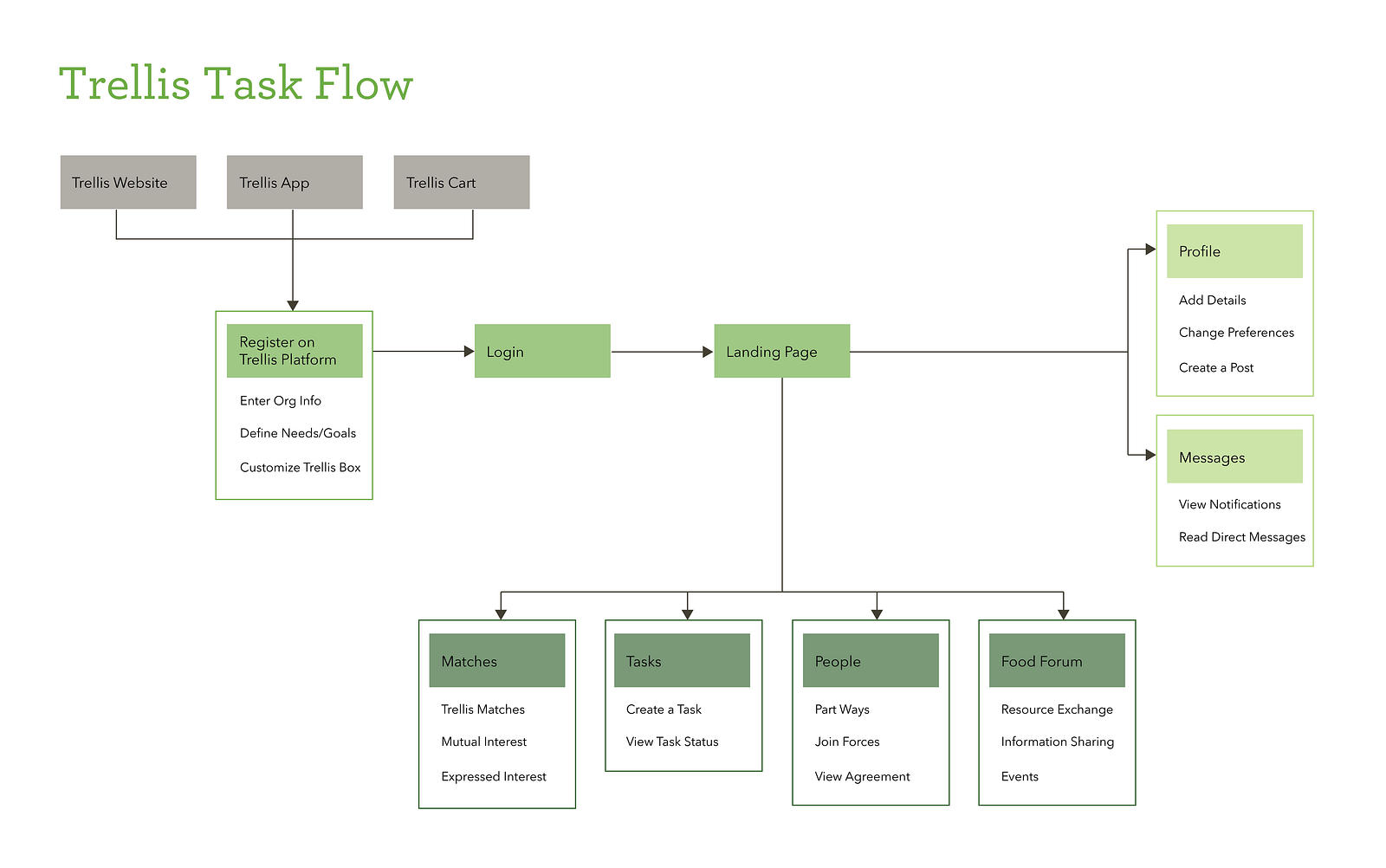 Trellis Task Flow

Trellis Website

Trellis App

Trellis Cart

Register on Trellis Platform

Enter Org Info

Define Needs/Goals

Customize Trellis Box

Login

Landing Page

Profile

Add Details

Change Preferences

Create a Post

Messages

View Notifications

Read Direct Messages

Matches

Trellis Matches

Mutual Interest

Expressed Interest

Tasks

Create a Task

View Task Status

People

Part Ways

Join Forces

View Agreement

Food Forum

Resource Exchange

Information Sharing

Events